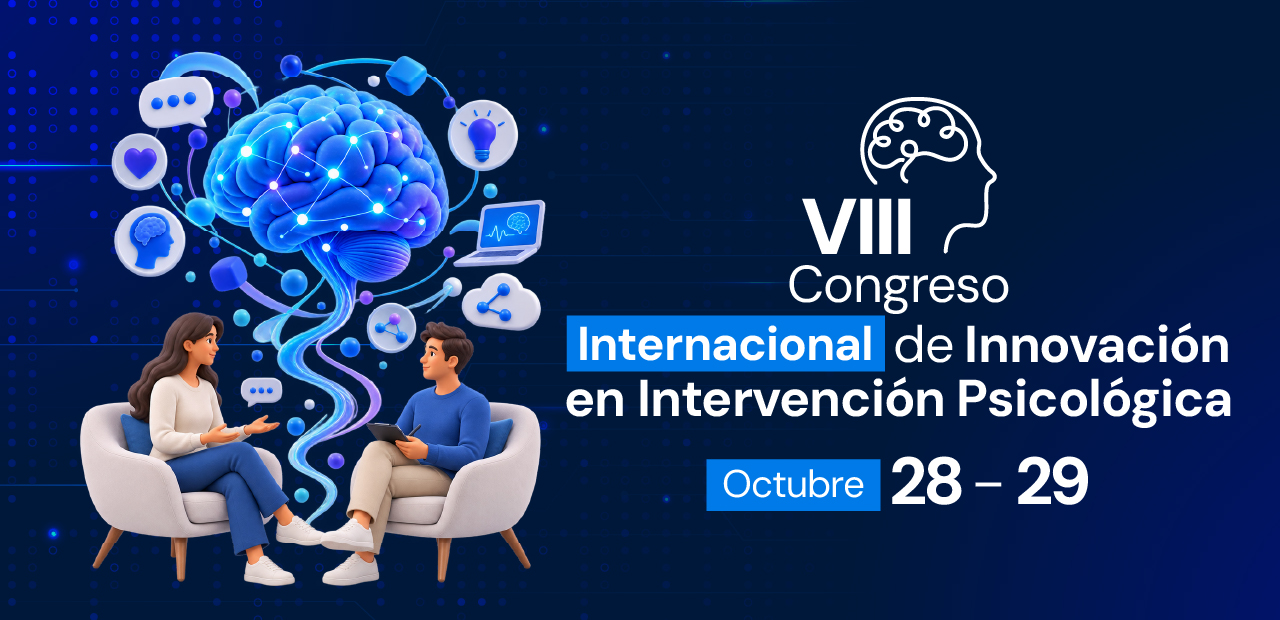 VIII
Congreso
Internacional de Innovación en Intervención Psicológica

Octubre 28 – 29